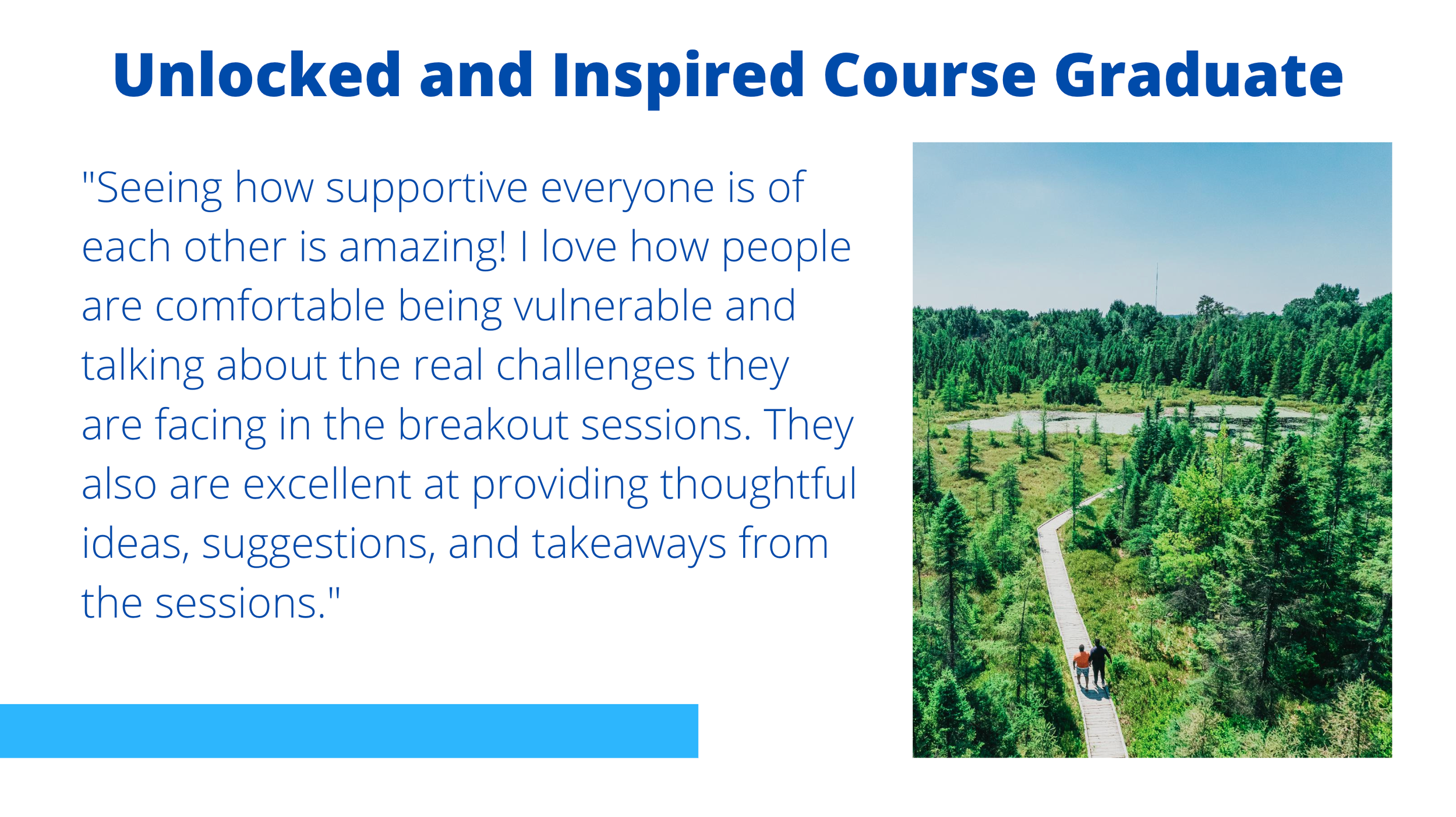 Unlocked and Inspired Course Graduate

"Seeing how supportive everyone is of each other is amazing! I love how people are comfortable being vulnerable and talking about the real challenges they are facing in the breakout sessions. They also are excellent at providing thoughtful ideas, suggestions, and takeaways from the sessions."